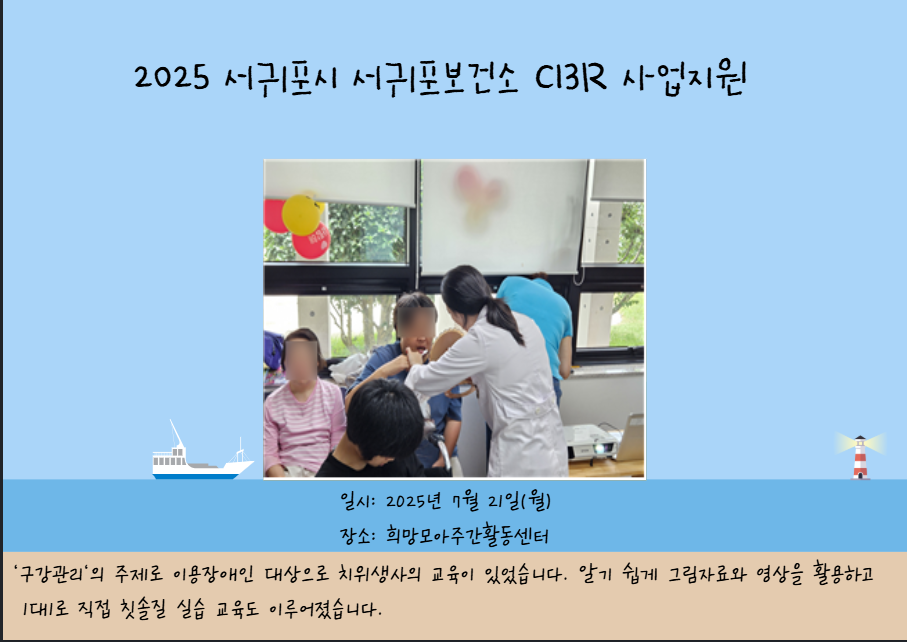 2025 서귀포시 서귀포보건소 CBR 사업지원

일시: 2025년 7월 21일(월)

장소: 희망모아주간활동센터

'구강관리'의 주제로 이용장애인 대상으로 치위생사의 교육이 있었습니다. 알기 쉽게 그림자료와 영상을 활용하고 1대1로 직접 칫솔질 실습 교육도 이루어졌습니다.